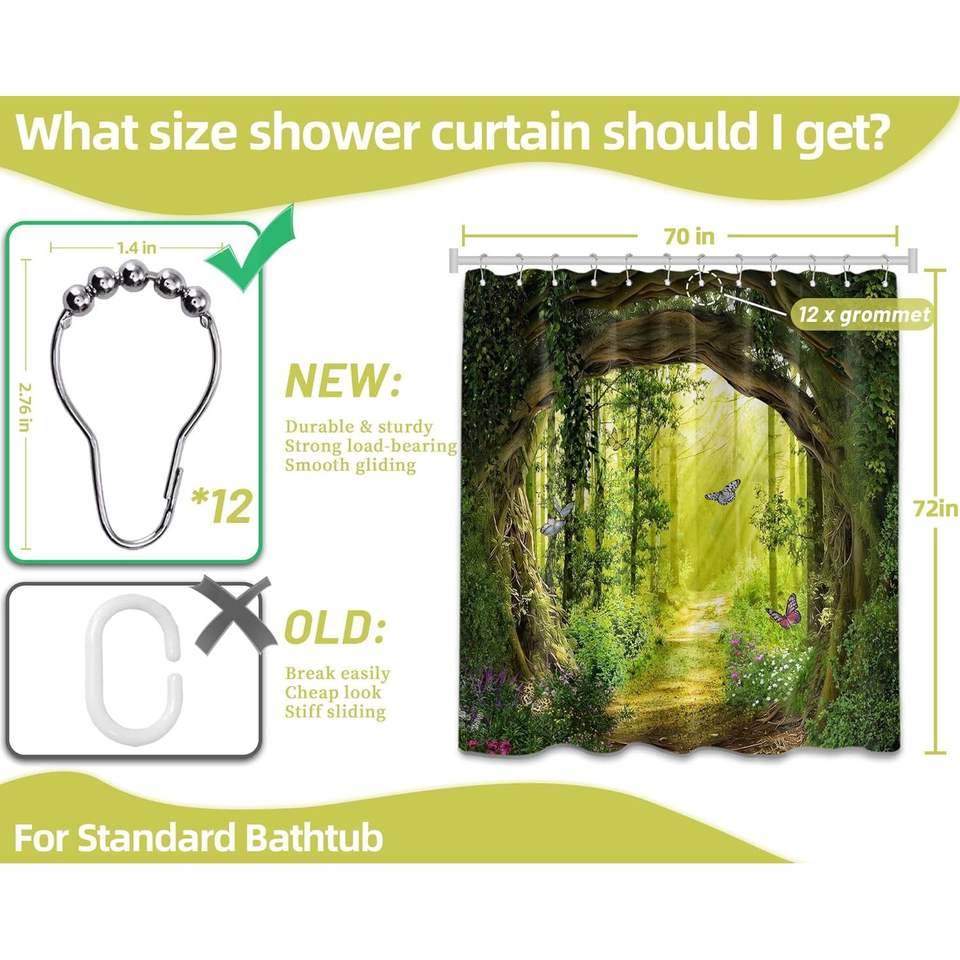 What size shower curtain should I get?

1.4 in

2.76 in

*12

NEW:

Durable & sturdy
Strong load-bearing
Smooth gliding

OLD:

Break easily
Cheap look
Stiff sliding

70 in

12 x grommet

72in

For Standard Bathtub